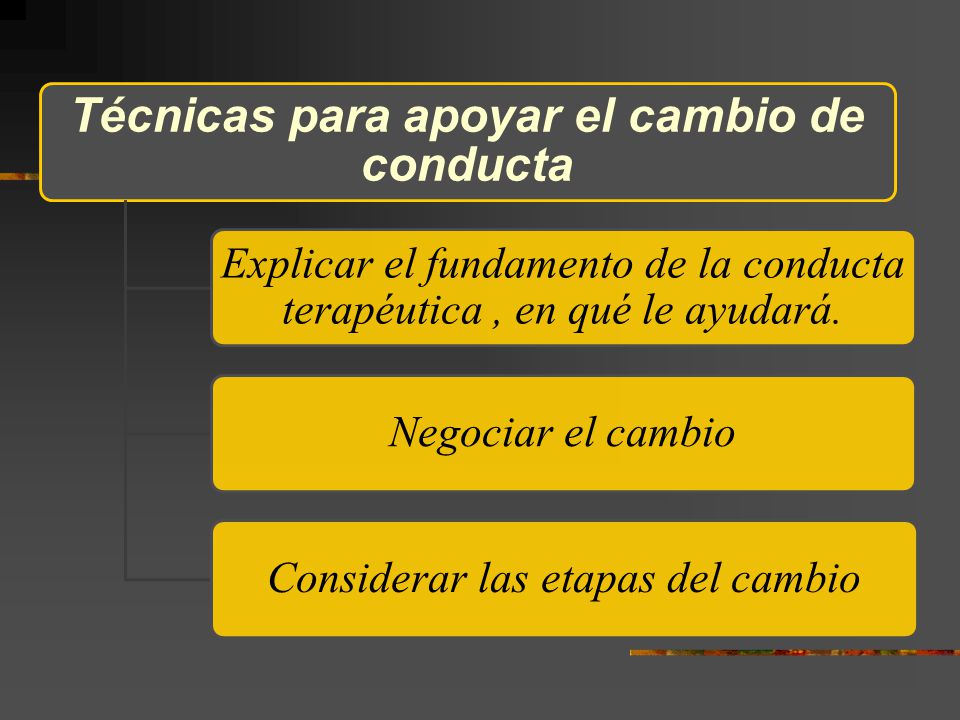 Técnicas para apoyar el cambio de conducta

Explicar el fundamento de la conducta terapéutica , en qué le ayudará.

Negociar el cambio

Considerar las etapas del cambio